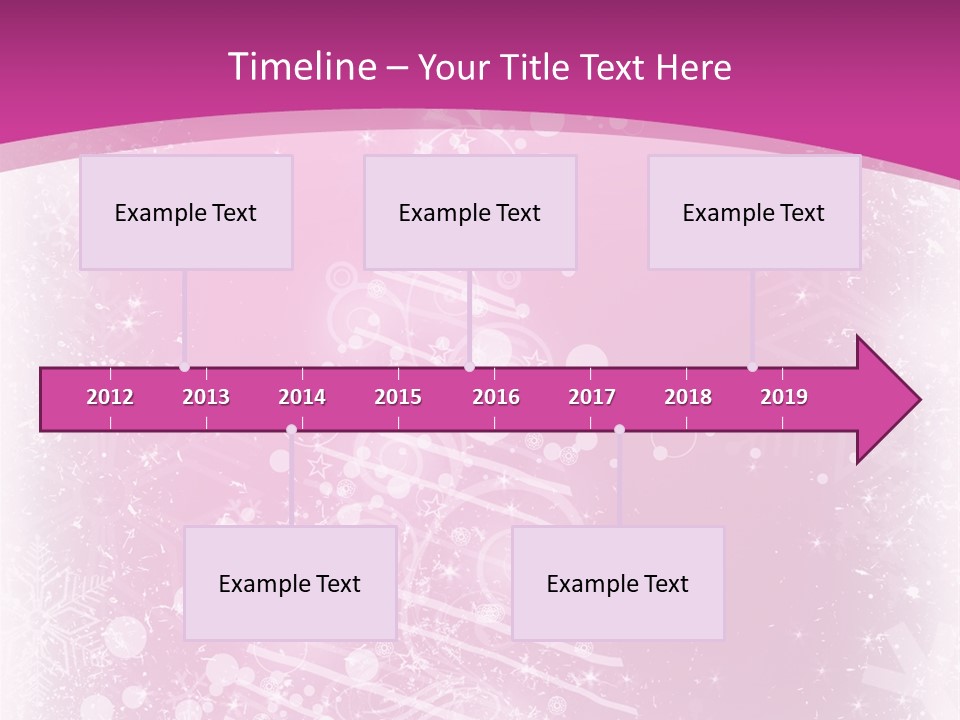 Timeline – Your Title Text Here

Example Text

Example Text

Example Text

2012 2013 2014 2015 2016 2017 2018 2019

Example Text

Example Text